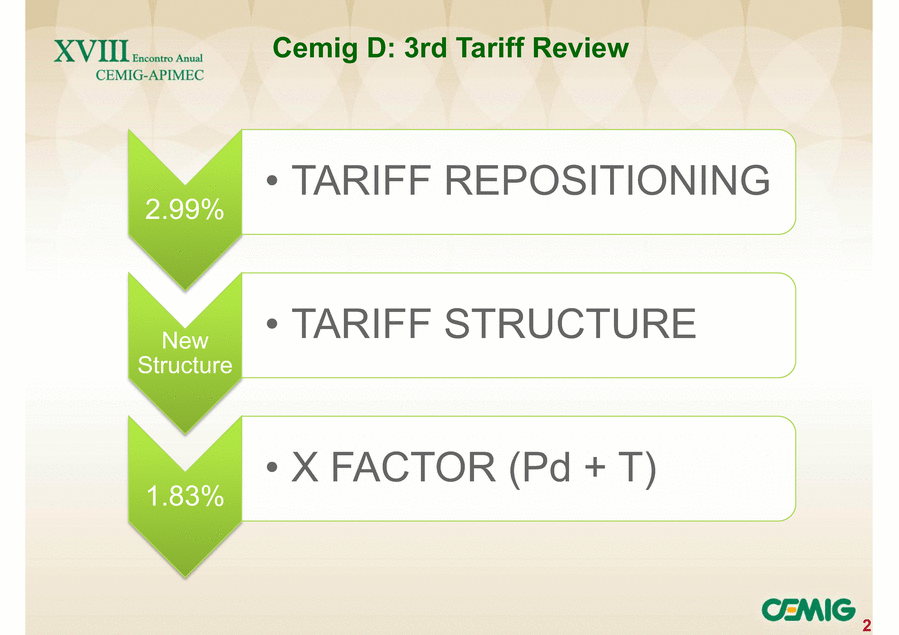 XVIII Encontro Anual
CEMIG-APIMEC

Cemig D: 3rd Tariff Review

2.99%

• TARIFF REPOSITIONING

New Structure

• TARIFF STRUCTURE

1.83%

• X FACTOR (Pd + T)

CEMIG

2